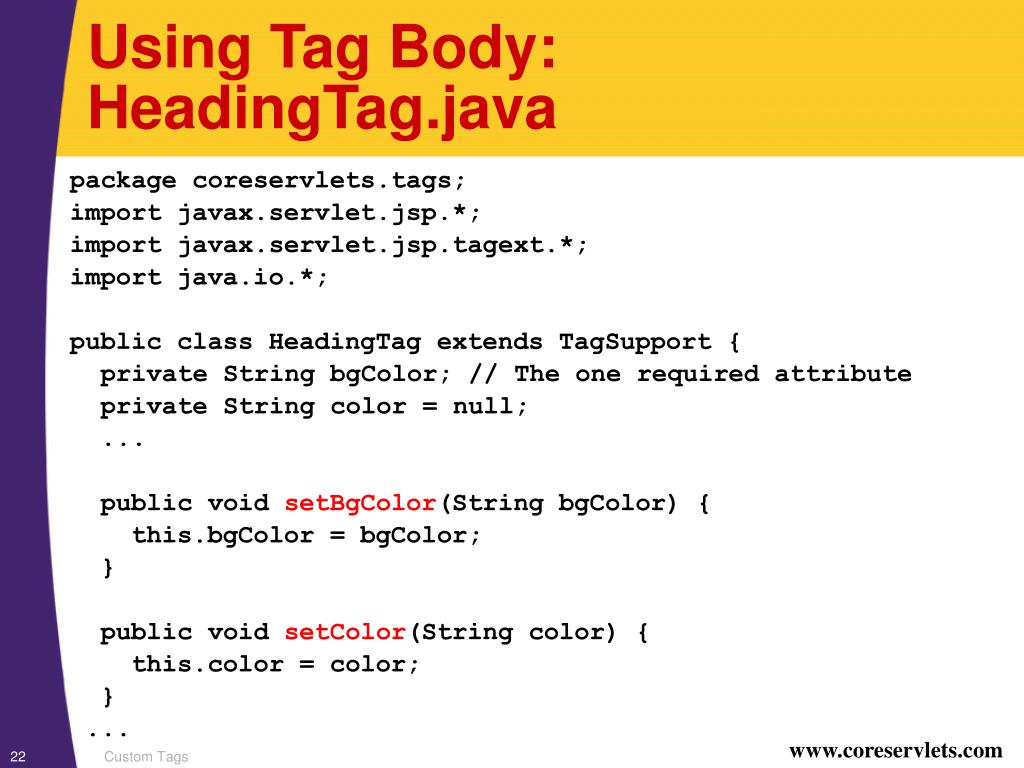 Using Tag Body: HeadingTag.java

package coreservlets.tags;
import javax.servlet.jsp.*;
import javax.servlet.jsp.tagext.*;
import java.io.*;

public class HeadingTag extends TagSupport {
  private String bgColor; // The one required attribute
  private String color = null;
  ...

  public void setBgColor(String bgColor) {
    this.bgColor = bgColor;
  }

  public void setColor(String color) {
    this.color = color;
  }
 ...

22 Custom Tags www.coreservlets.com